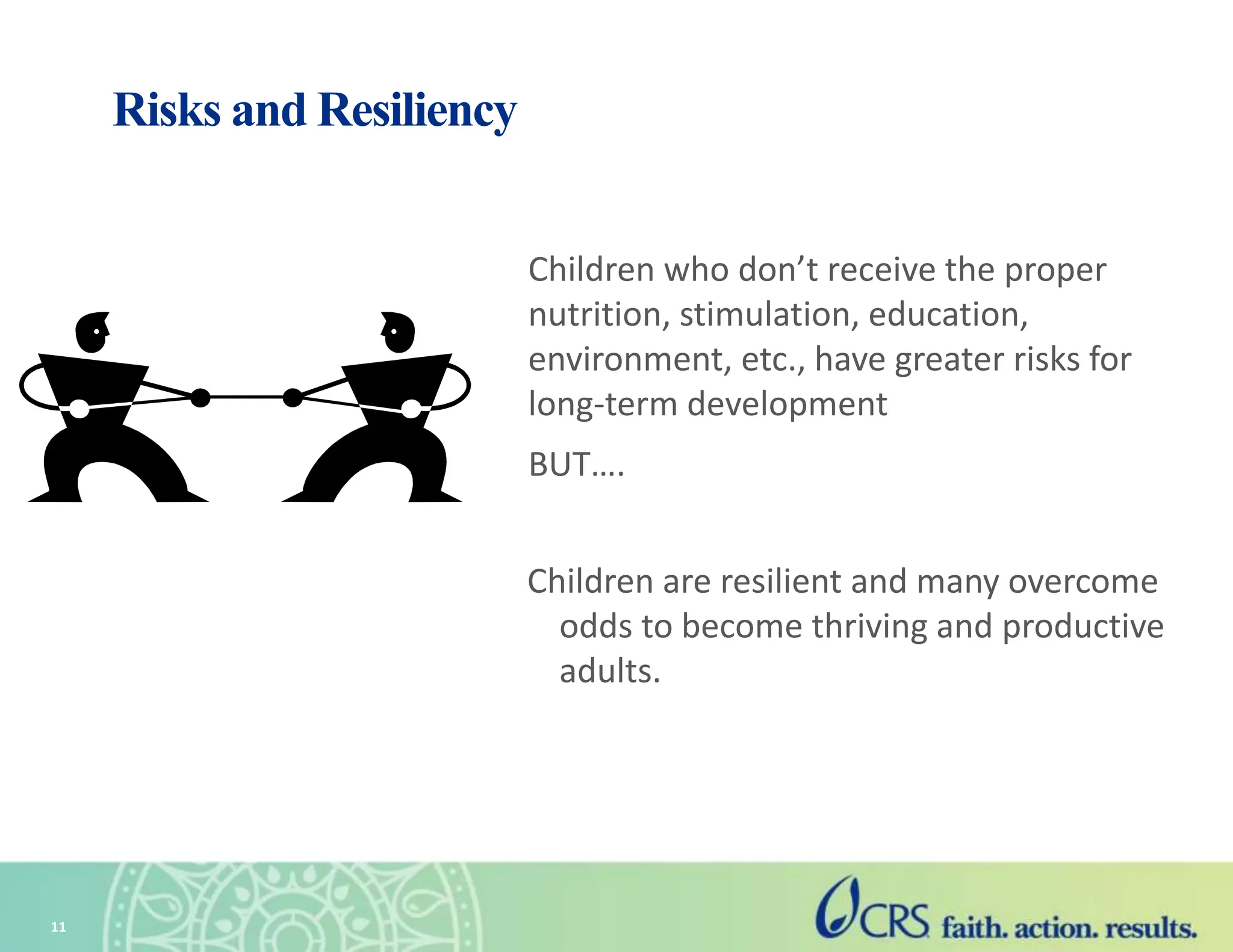 Risks and Resiliency

Children who don’t receive the proper nutrition, stimulation, education, environment, etc., have greater risks for long-term development

BUT….

Children are resilient and many overcome odds to become thriving and productive adults.

11

CRS faith. action. results.